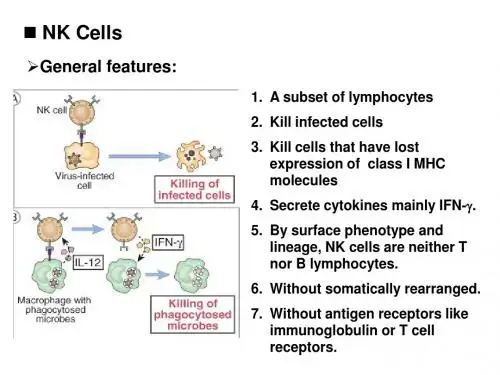 ■ NK Cells

➢General features:

A

NK cell

Virus-infected cell

Killing of infected cells

B

IL-12

IFN-$\gamma$

Macrophage with phagocytosed microbes

Killing of phagocytosed microbes

1. A subset of lymphocytes
2. Kill infected cells
3. Kill cells that have lost expression of class I MHC molecules
4. Secrete cytokines mainly IFN-$\gamma$.
5. By surface phenotype and lineage, NK cells are neither T nor B lymphocytes.
6. Without somatically rearranged.
7. Without antigen receptors like immunoglobulin or T cell receptors.